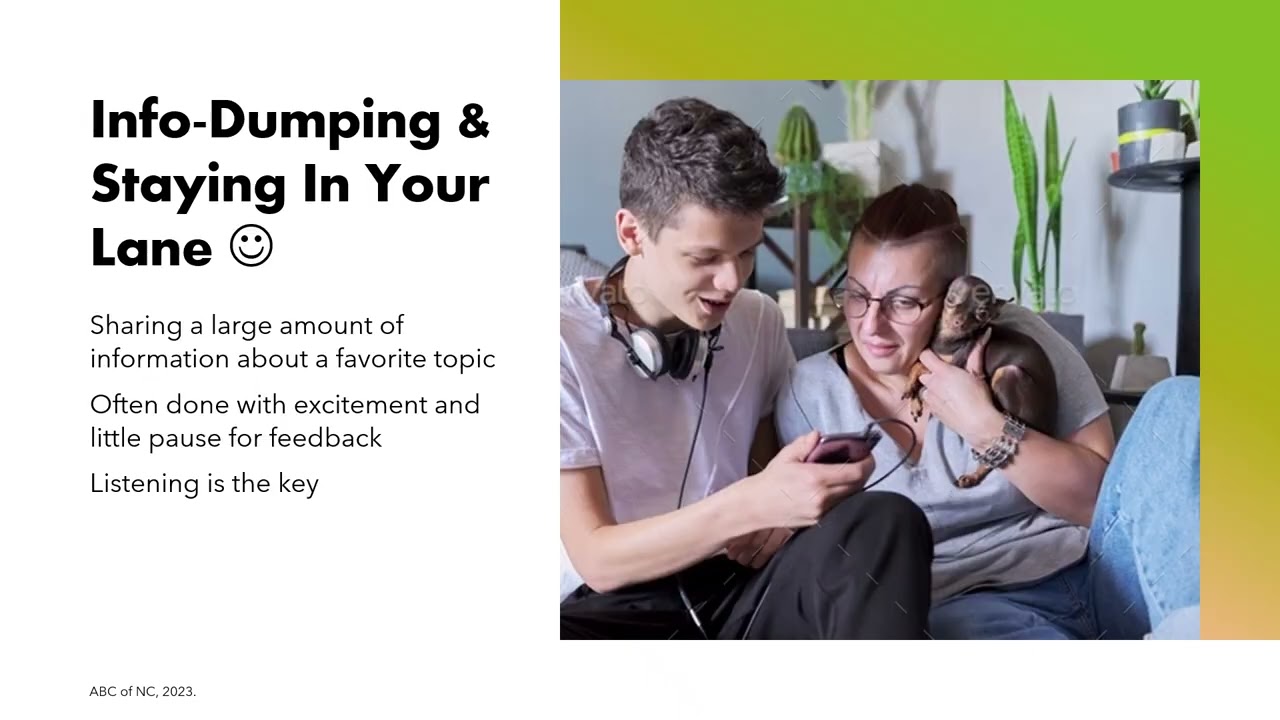 Info-Dumping & Staying In Your Lane ☺

Sharing a large amount of information about a favorite topic

Often done with excitement and little pause for feedback

Listening is the key

ABC of NC, 2023.